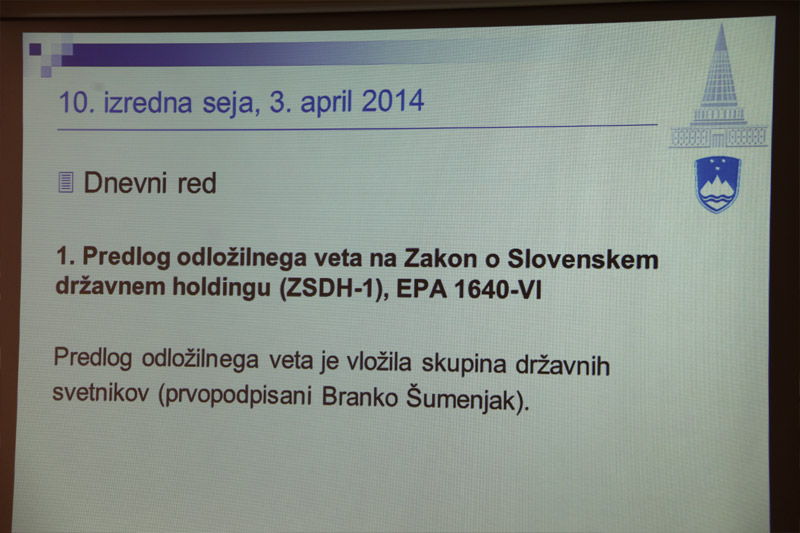 10. izredna seja, 3. april 2014

Dnevni red

1. Predlog odložilnega veta na Zakon o Slovenskem državnem holdingu (ZSDH-1), EPA 1640-VI

Predlog odložilnega veta je vložila skupina državnih svetnikov (prvopodpisani Branko Šumenjak).